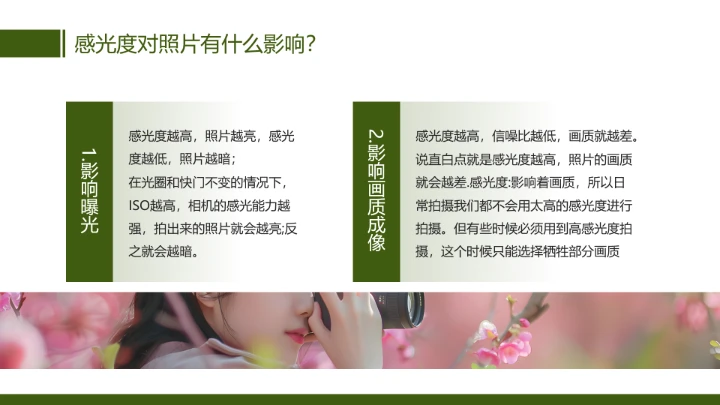 感光度对照片有什么影响?

1.影响曝光

感光度越高，照片越亮，感光度越低，照片越暗；
在光圈和快门不变的情况下，ISO越高，相机的感光能力越强，拍出来的照片就会越亮;反之就会越暗。

2.影响画质成像

感光度越高，信噪比越低，画质就越差。说直白点就是感光度越高，照片的画质就会越差.感光度:影响着画质，所以日常拍摄我们都不会用太高的感光度进行拍摄。但有些时候必须用到高感光度拍摄，这个时候只能选择牺牲部分画质